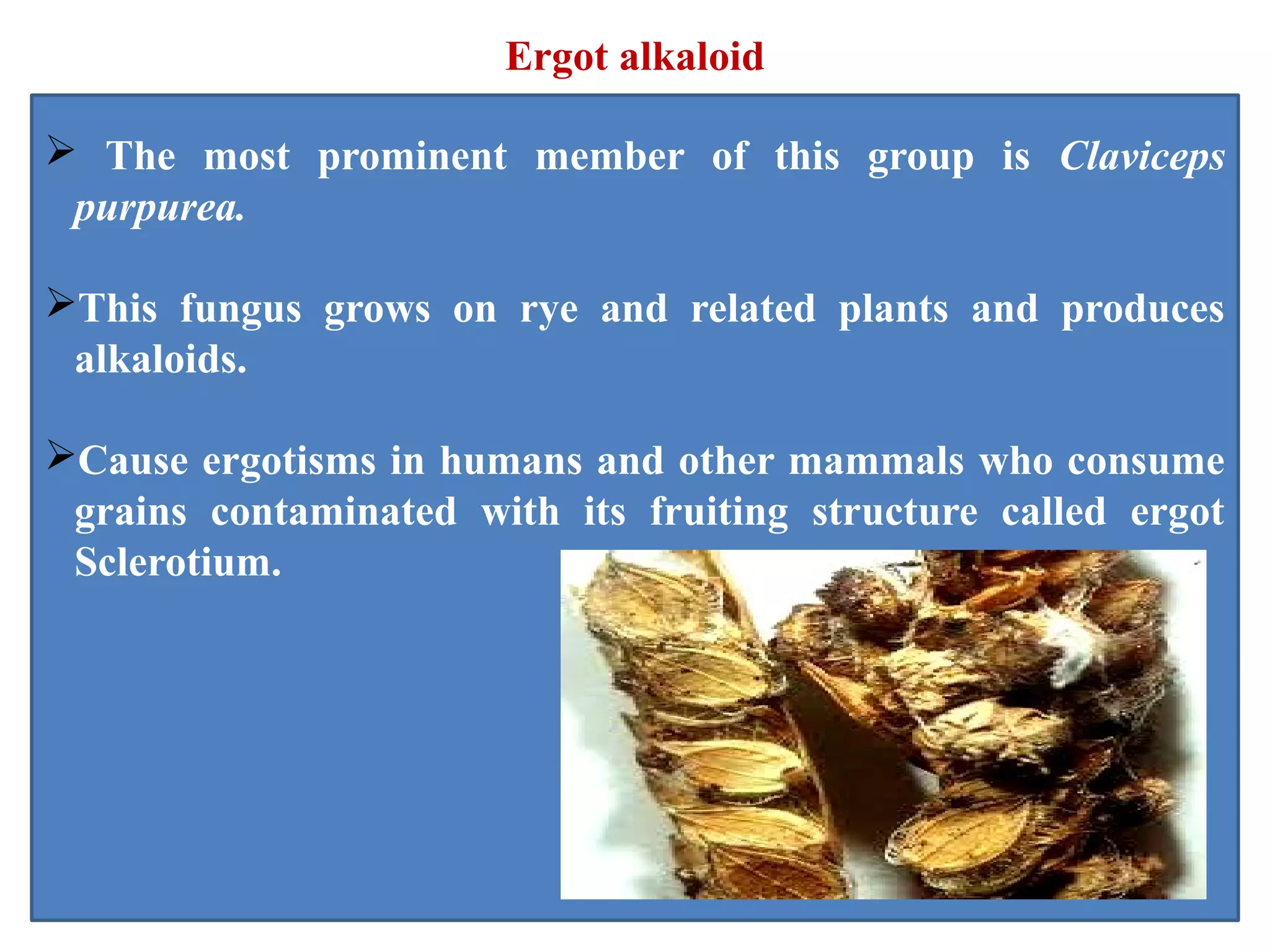 Ergot alkaloid

➢ The most prominent member of this group is Claviceps purpurea.

➢This fungus grows on rye and related plants and produces alkaloids.

➢Cause ergotisms in humans and other mammals who consume grains contaminated with its fruiting structure called ergot Sclerotium.